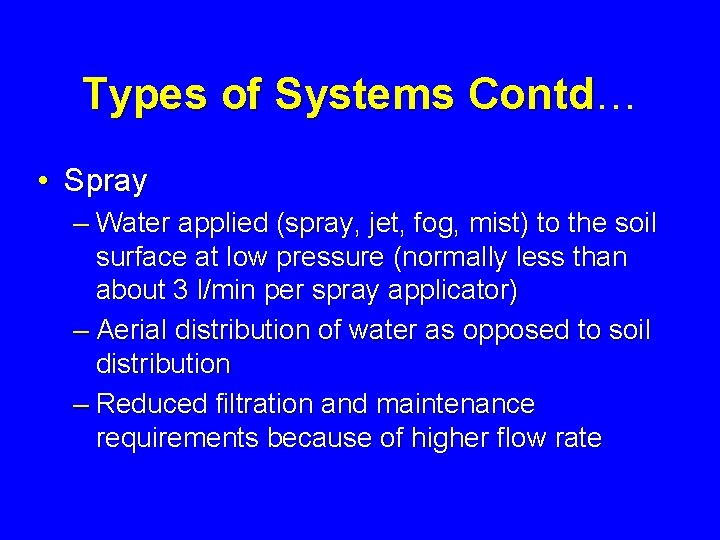 Types of Systems Contd…

• Spray
– Water applied (spray, jet, fog, mist) to the soil surface at low pressure (normally less than about 3 l/min per spray applicator)
– Aerial distribution of water as opposed to soil distribution
– Reduced filtration and maintenance requirements because of higher flow rate